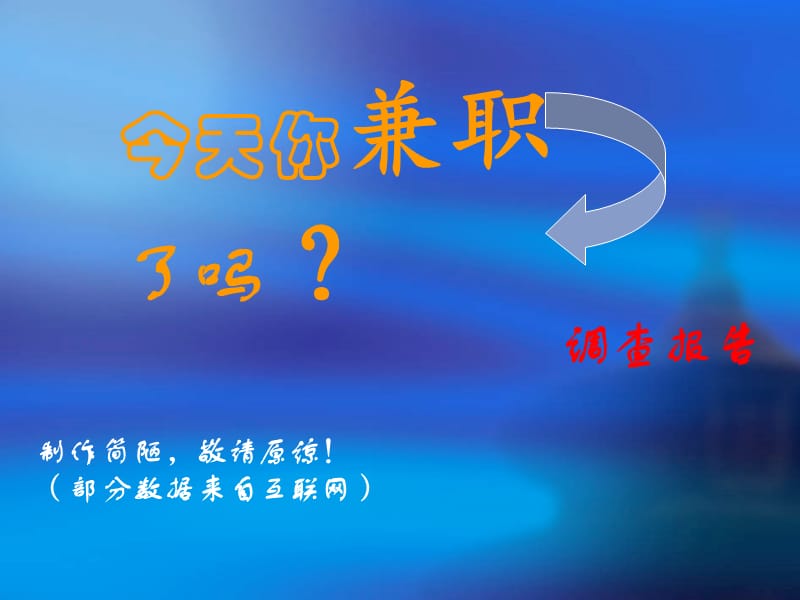 今天你兼职

了吗？

调查报告

制作简陋，敬请原谅！
（部分数据来自互联网）